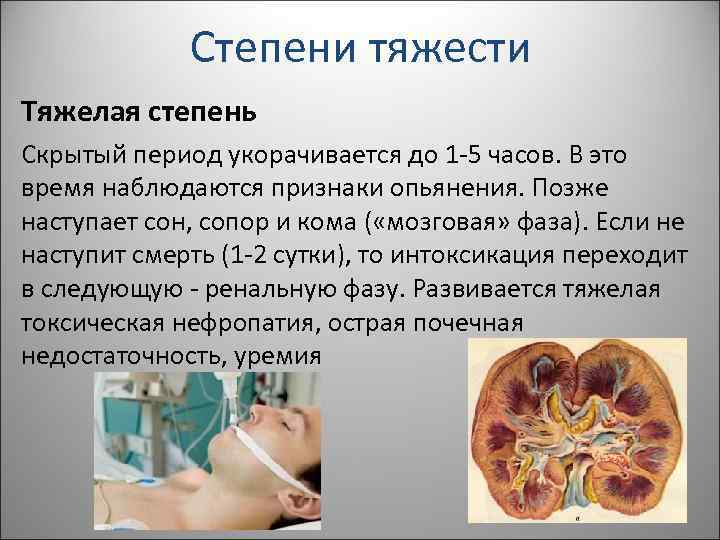 Степени тяжести

Тяжелая степень

Скрытый период укорачивается до 1-5 часов. В это время наблюдаются признаки опьянения. Позже наступает сон, сопор и кома («мозговая» фаза). Если не наступит смерть (1-2 сутки), то интоксикация переходит в следующую - ренальную фазу. Развивается тяжелая токсическая нефропатия, острая почечная недостаточность, уремия